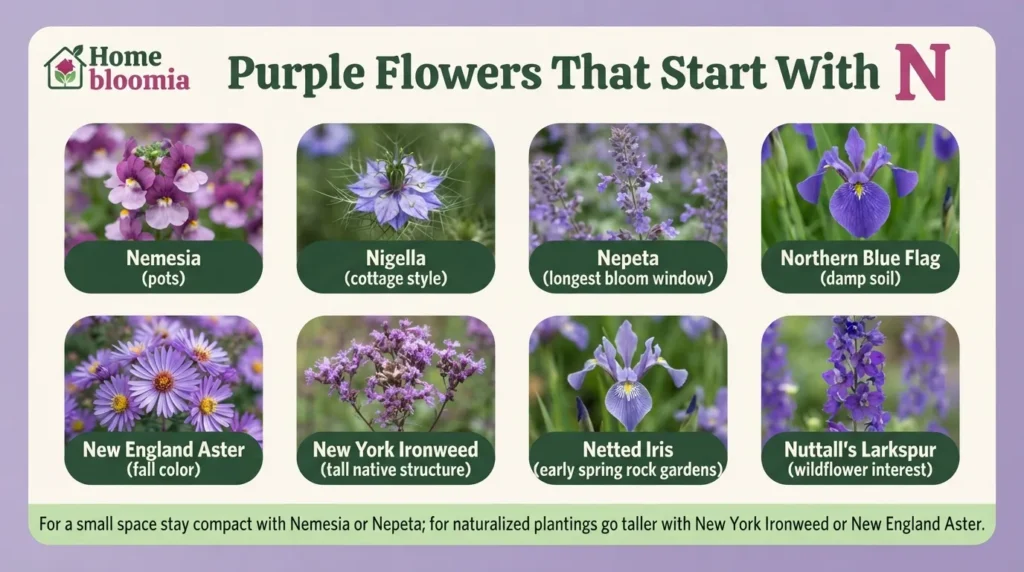 Home bloomia

Purple Flowers That Start With N

Nemesia
(pots)

Nigella
(cottage style)

Nepeta
(longest bloom window)

Northern Blue Flag
(damp soil)

New England Aster
(fall color)

New York Ironweed
(tall native structure)

Netted Iris
(early spring rock gardens)

Nuttall's Larkspur
(wildflower interest)

For a small space stay compact with Nemesia or Nepeta; for naturalized plantings go taller with New York Ironweed or New England Aster.